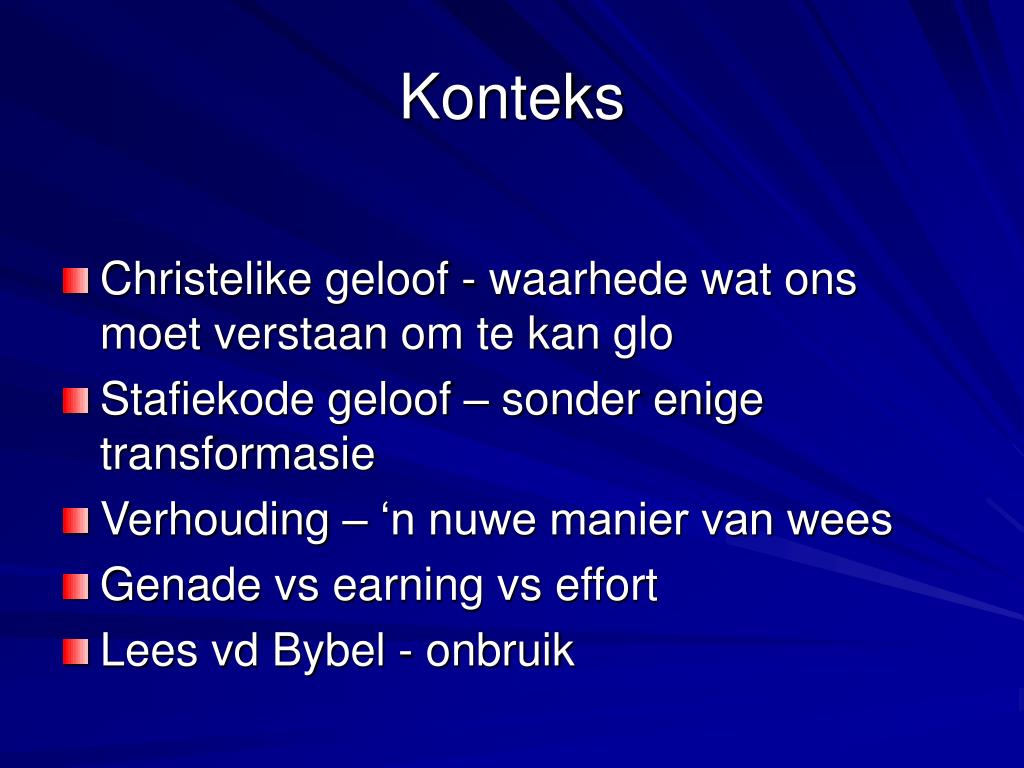 Konteks

Christelike geloof - waarhede wat ons moet verstaan om te kan glo

Stafiekode geloof – sonder enige transformasie

Verhouding – ‘n nuwe manier van wees

Genade vs earning vs effort

Lees vd Bybel - onbruik